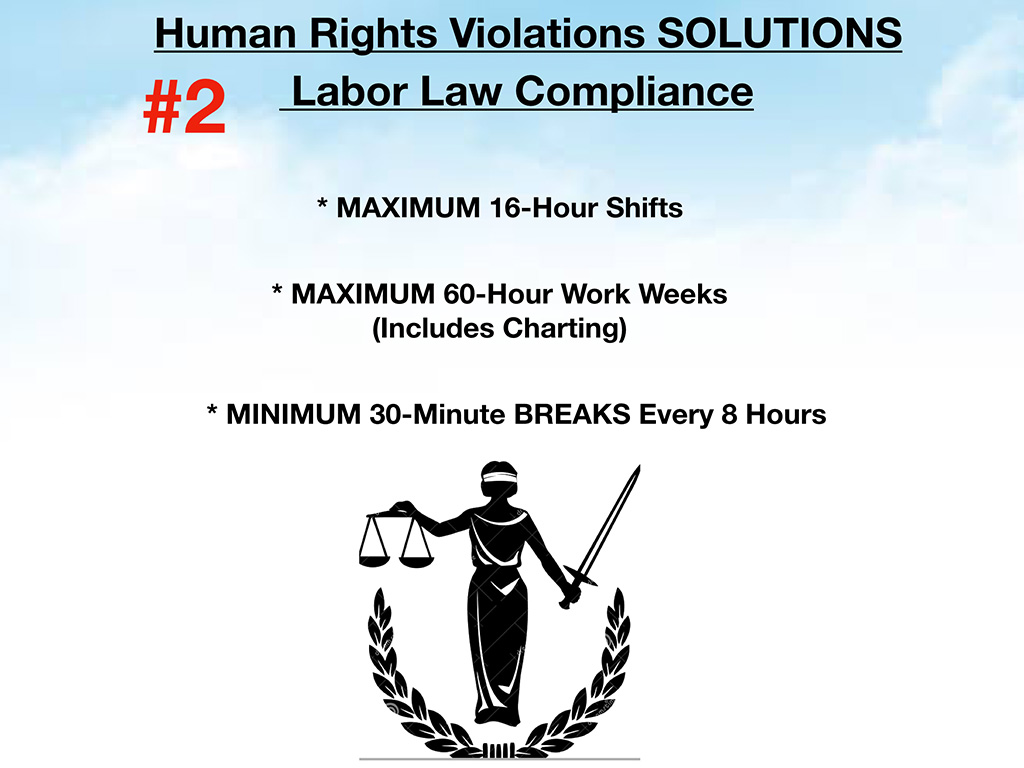 Human Rights Violations SOLUTIONS

#2 Labor Law Compliance

* MAXIMUM 16-Hour Shifts

* MAXIMUM 60-Hour Work Weeks
(Includes Charting)

* MINIMUM 30-Minute BREAKS Every 8 Hours